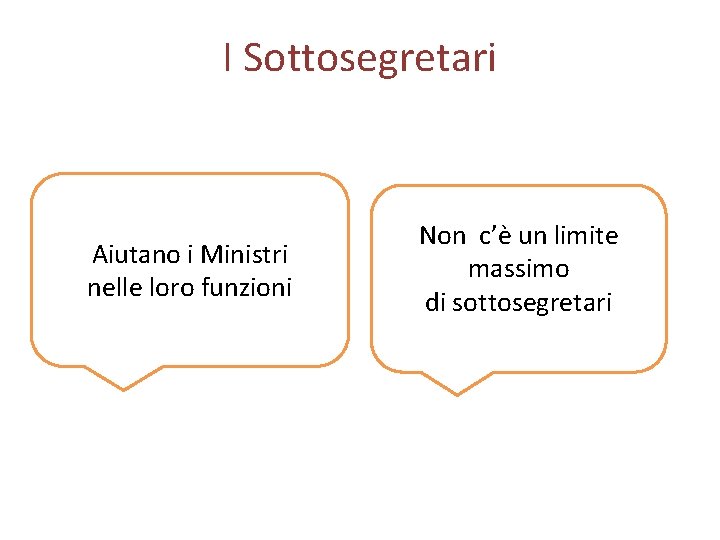 I Sottosegretari

Aiutano i Ministri nelle loro funzioni

Non c'è un limite massimo di sottosegretari